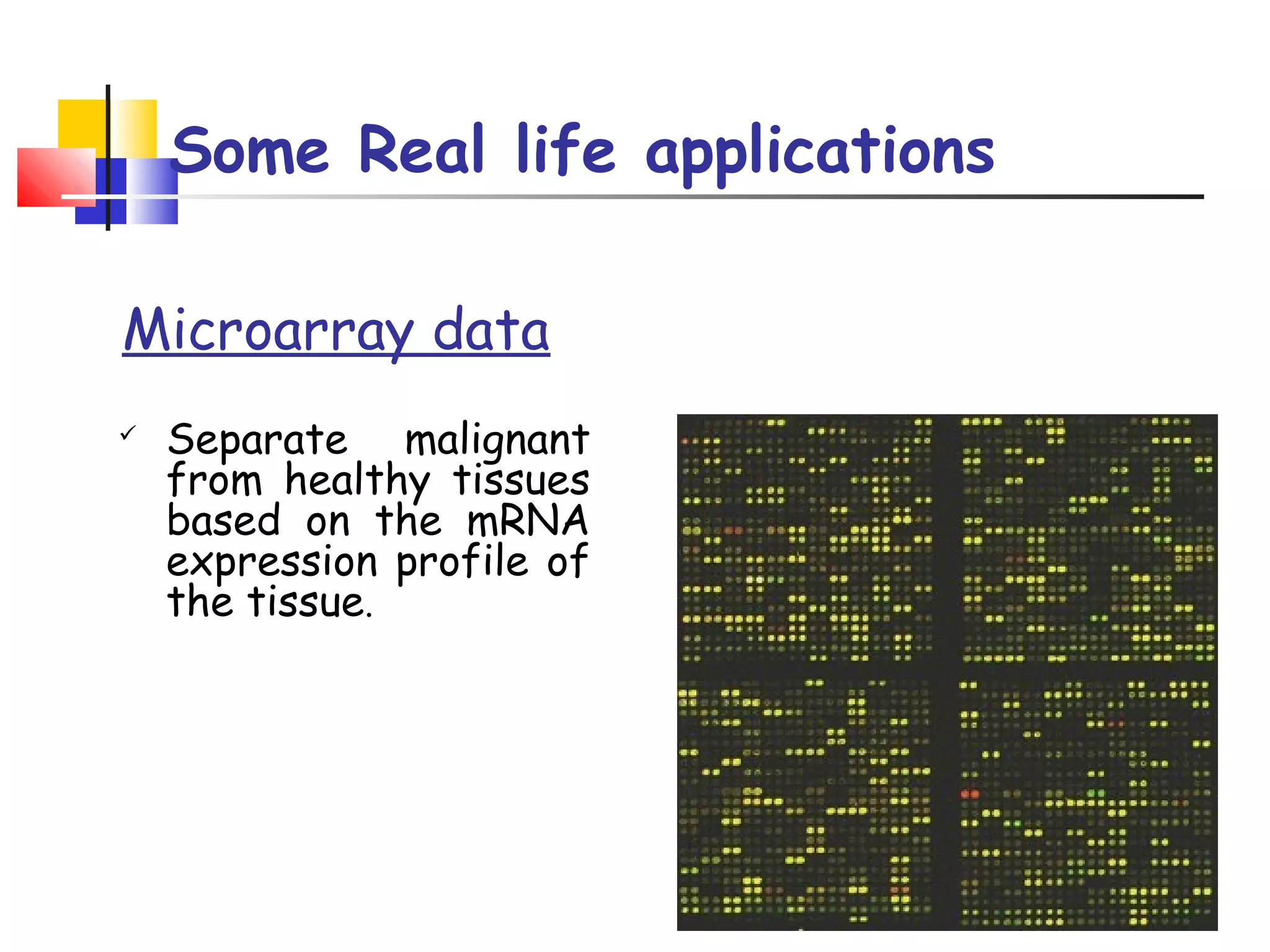 Some Real life applications

Microarray data

✓ Separate malignant from healthy tissues based on the mRNA expression profile of the tissue.